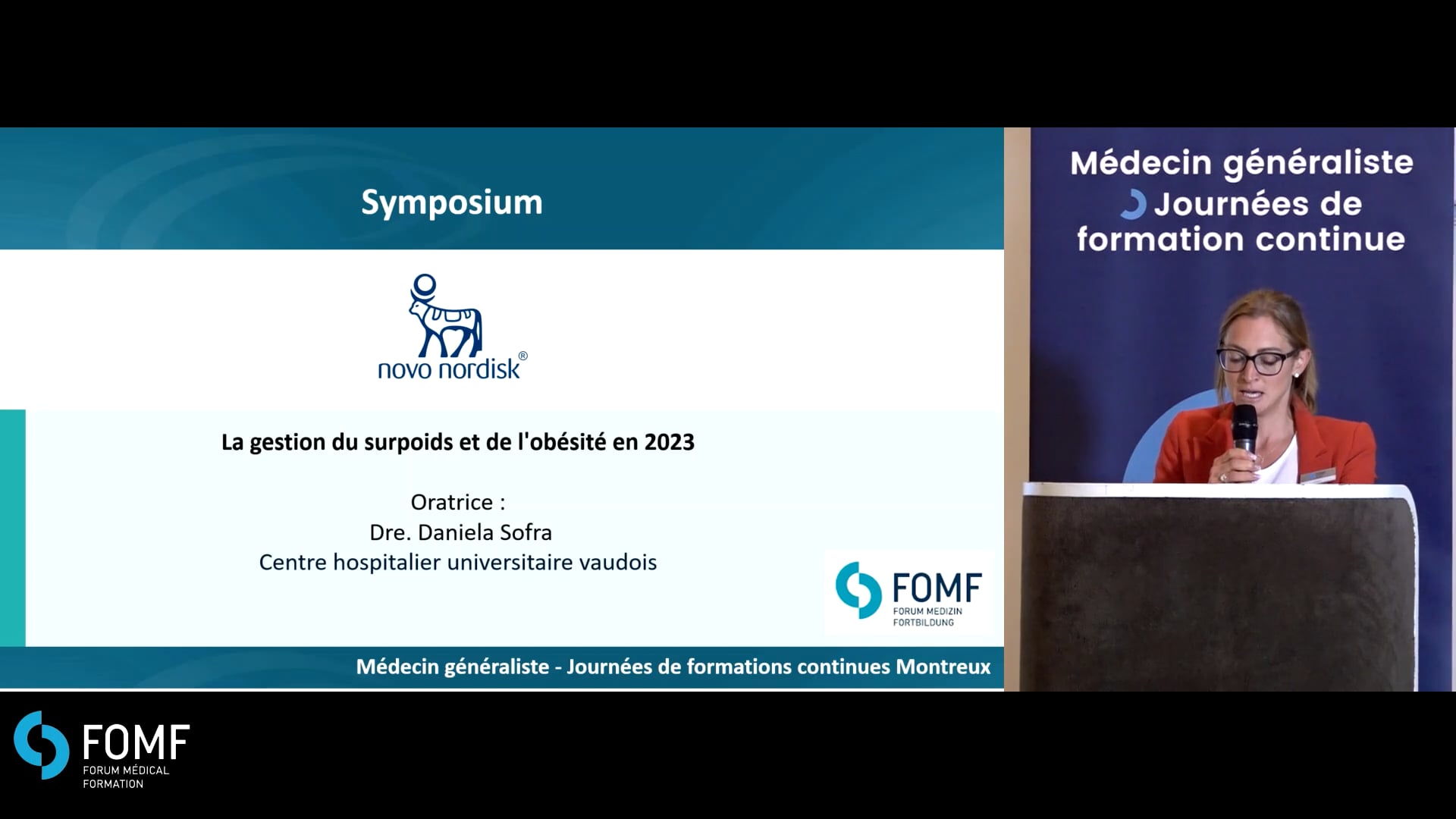 Symposium

novo nordisk®

La gestion du surpoids et de l'obésité en 2023

Oratrice :
Dre. Daniela Sofra
Centre hospitalier universitaire vaudois

FOMF
FORUM MEDIZIN
FORTBILDUNG

Médecin généraliste - Journées de formations continues Montreux

Médecin généraliste
Journées de
formation continue

FOMF
FORUM MÉDICAL
FORMATION